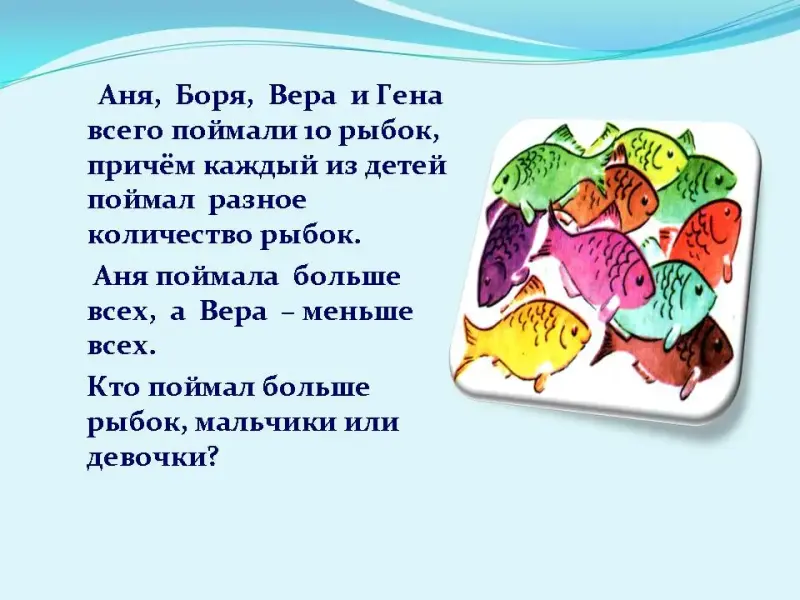 Аня, Боря, Вера и Гена всего поймали 10 рыбок, причём каждый из детей поймал разное количество рыбок.

Аня поймала больше всех, а Вера – меньше всех.

Кто поймал больше рыбок, мальчики или девочки?